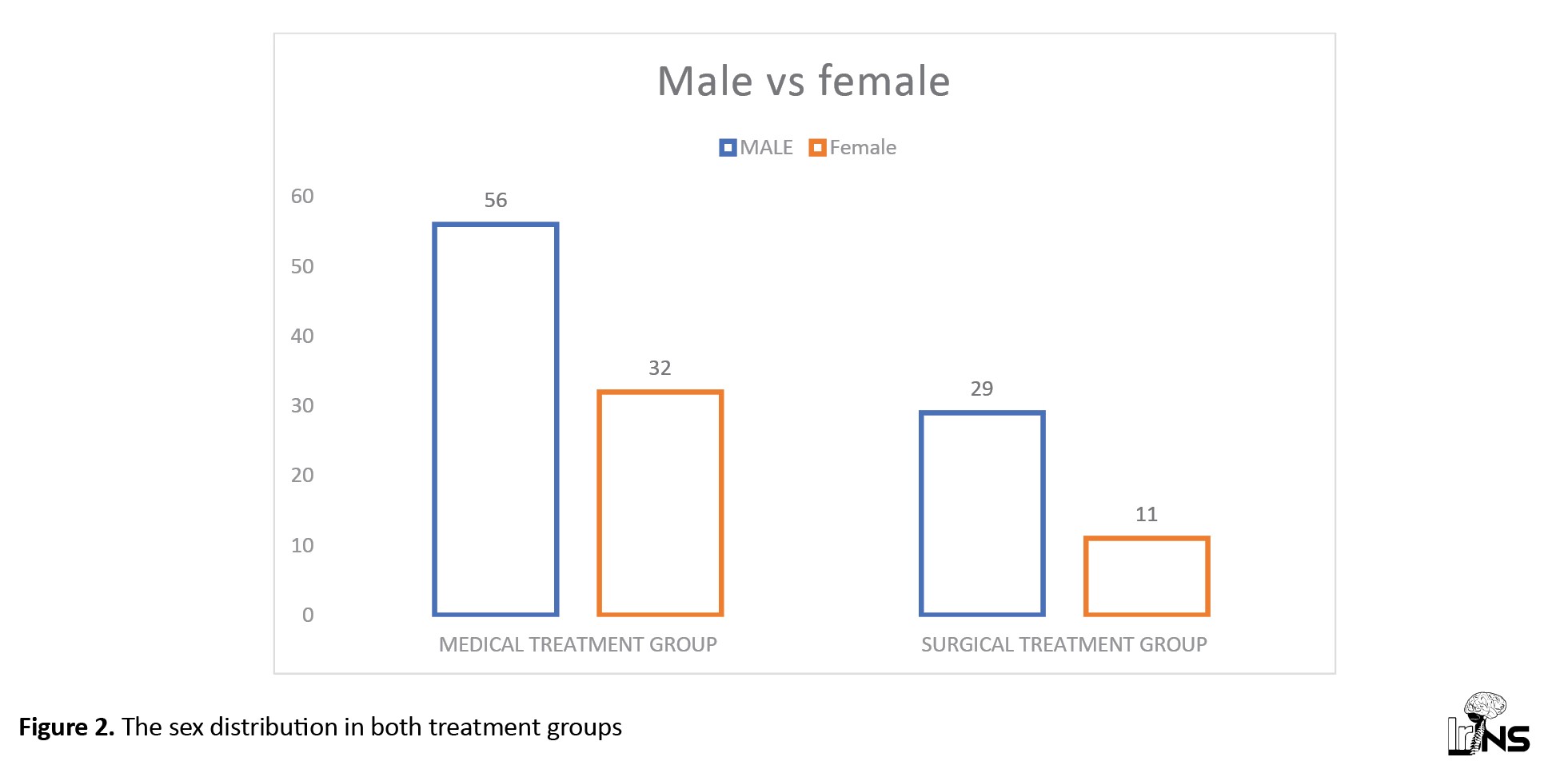 Male vs female

MALE Female

60
50
40
30
20
10
0

56
32
29
11

MEDICAL TREATMENT GROUP
SURGICAL TREATMENT GROUP

**Figure 2.** The sex distribution in both treatment groups

IrJNS